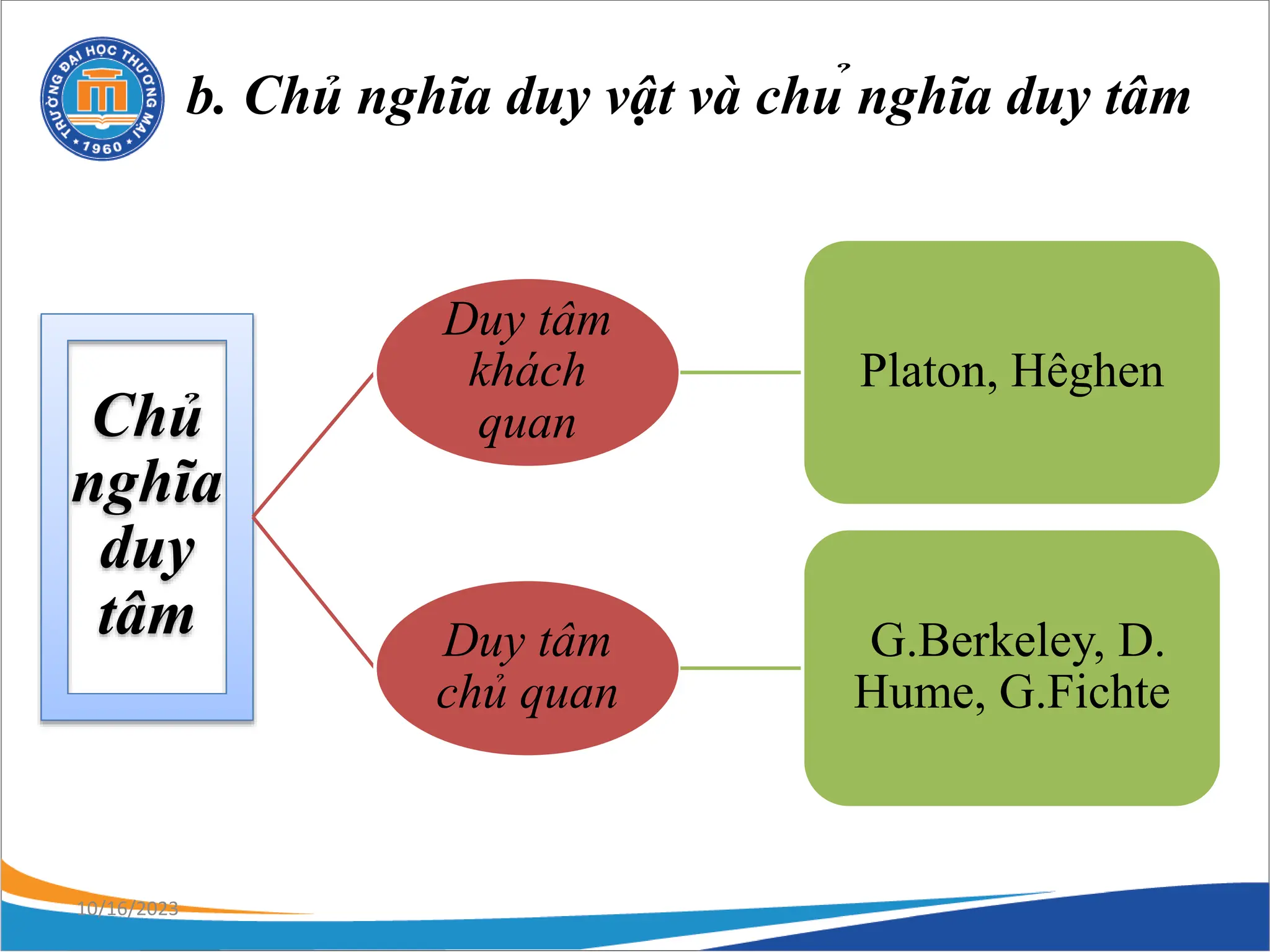 TRƯỜNG ĐẠI HỌC THƯƠNG MẠI
1960

b. Chủ nghĩa duy vật và chủ nghĩa duy tâm

Chủ nghĩa duy tâm

Duy tâm khách quan

Platon, Hêghen

Duy tâm chủ quan

G.Berkeley, D. Hume, G.Fichte

10/16/2023